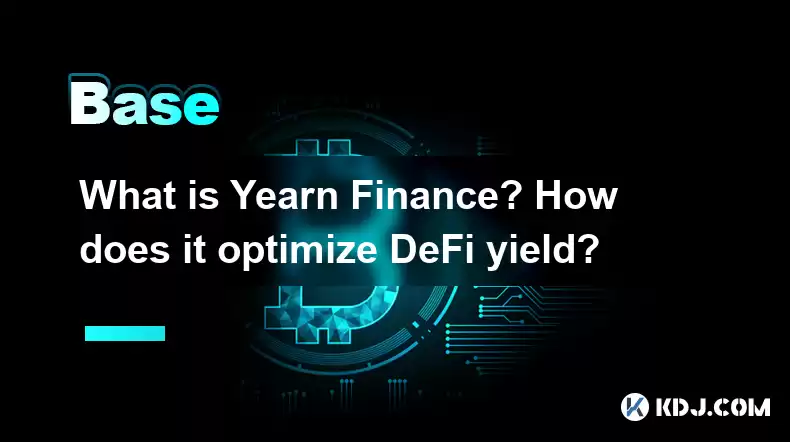 Base

What is Yearn Finance? How does it optimize DeFi yield?

KDJ.COM